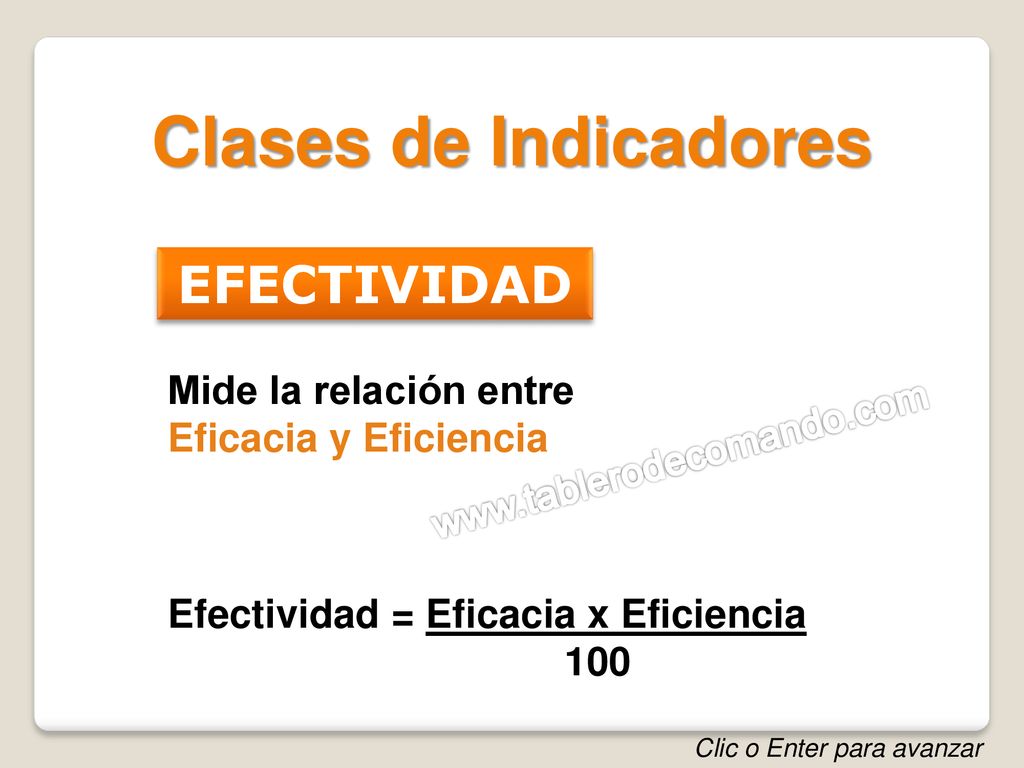 Clases de Indicadores

EFECTIVIDAD

Mide la relación entre
Eficacia y Eficiencia

www.tablerodecomando.com

Efectividad = $\frac{\text{Eficacia x Eficiencia}}{100}$

Clic o Enter para avanzar